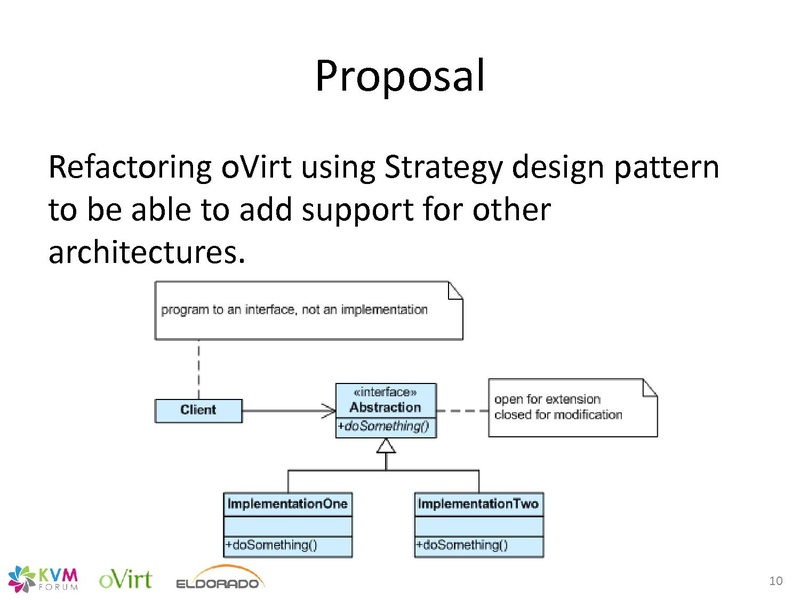 Proposal

Refactoring oVirt using Strategy design pattern to be able to add support for other architectures.

program to an interface, not an implementation

Client

«interface»
Abstraction

+doSomething()

open for extension
closed for modification

ImplementationOne

+doSomething()

ImplementationTwo

+doSomething()

KVM FORUM

oVirt

ELDORADO

10